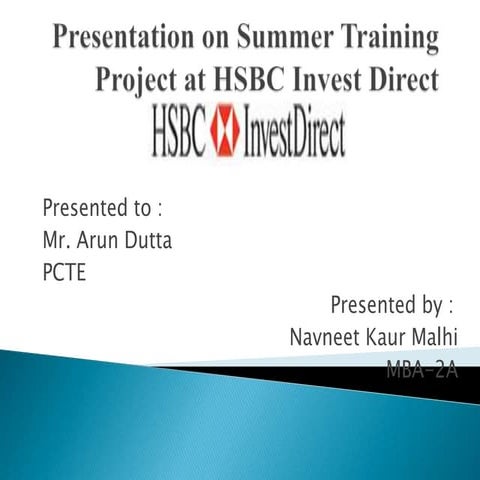 Presentation on Summer Training Project at HSBC Invest Direct

HSBC InvestDirect

Presented to :
Mr. Arun Dutta
PCTE

Presented by :
Navneet Kaur Malhi
MBA-2A